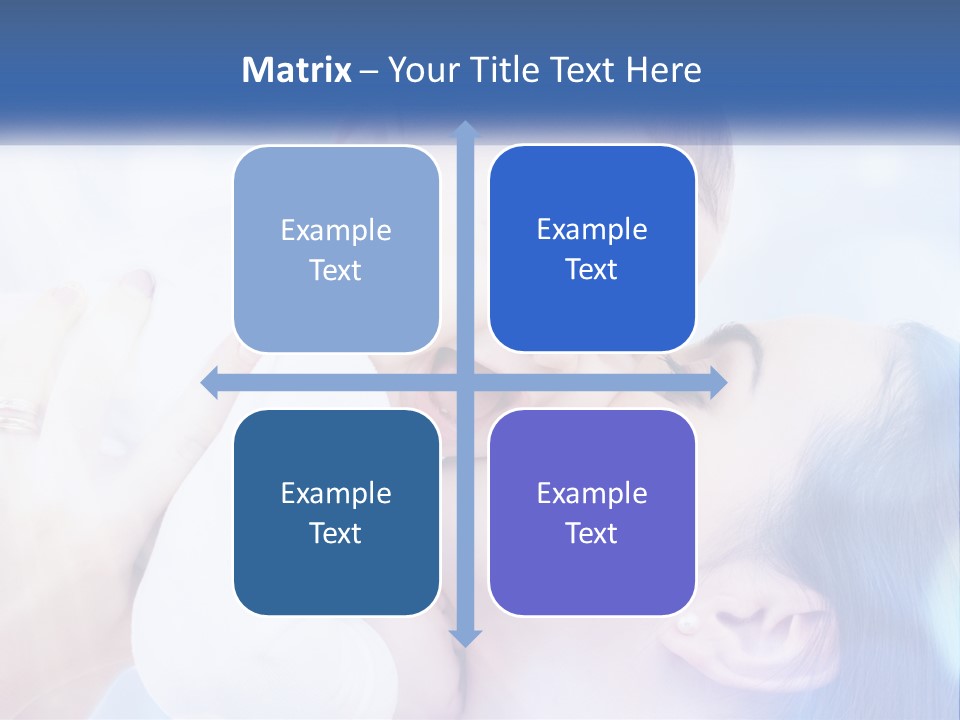 Matrix – Your Title Text Here

Example Text

Example Text

Example Text

Example Text